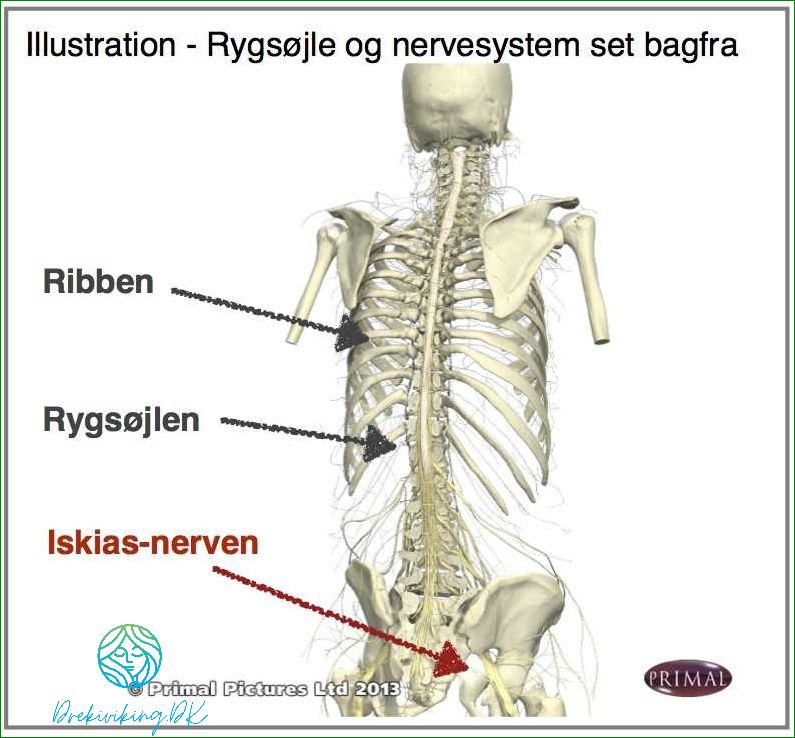 Illustration - Rygsøjle og nervesystem set bagfra

Ribben

Rygsøjlen

Iskias-nerven

© Primal Pictures Ltd 2013

PRIMAL

Drekiviking.DK